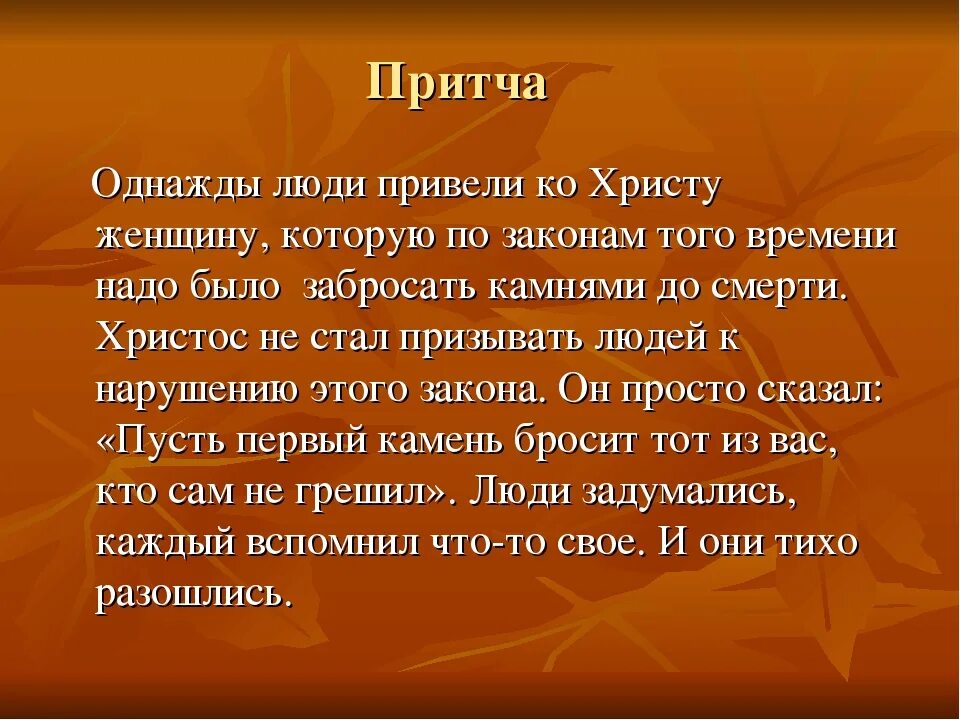 Притча

Однажды люди привели ко Христу женщину, которую по законам того времени надо было забросать камнями до смерти. Христос не стал призывать людей к нарушению этого закона. Он просто сказал: «Пусть первый камень бросит тот из вас, кто сам не грешил». Люди задумались, каждый вспомнил что-то свое. И они тихо разошлись.